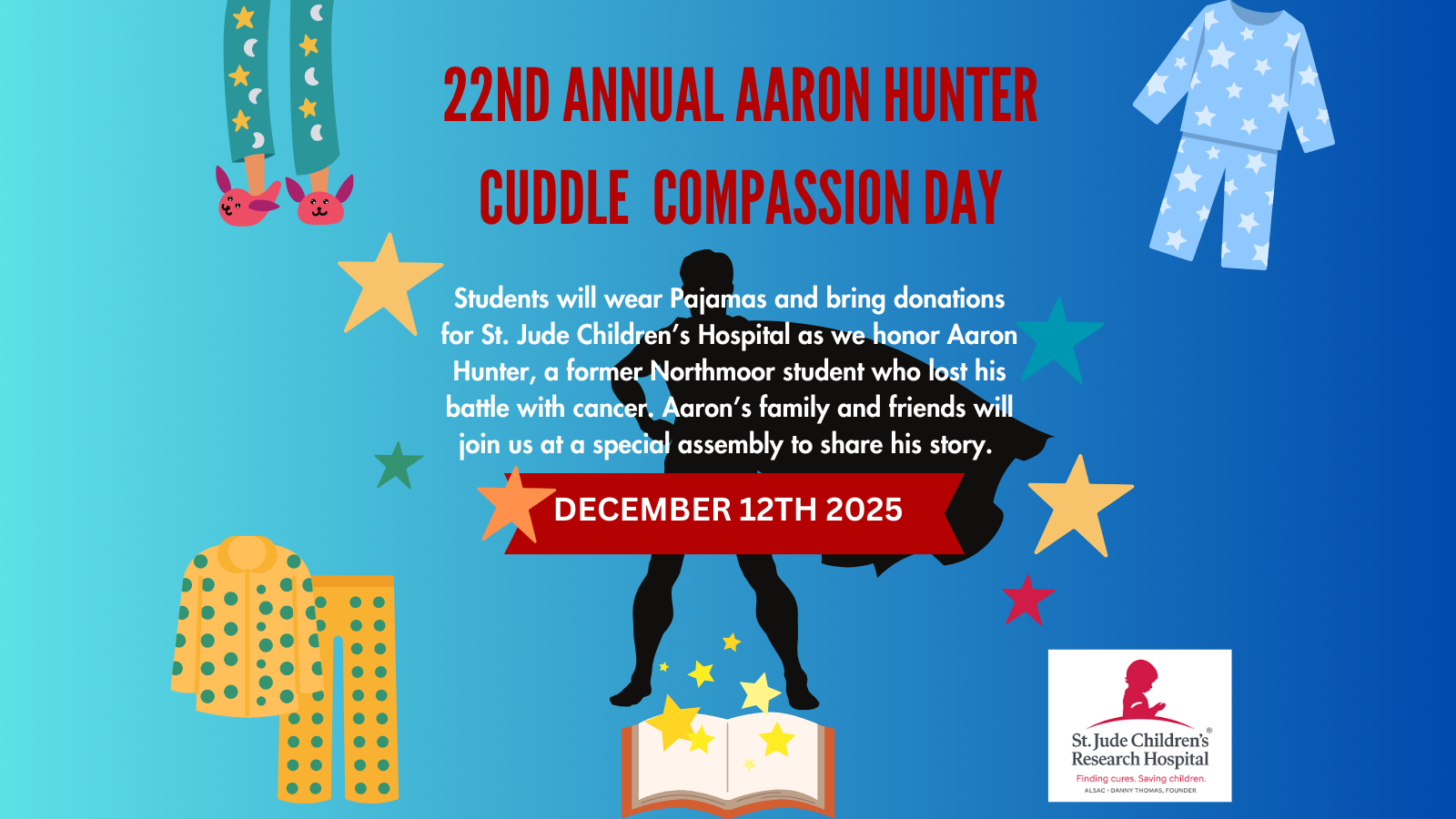 22ND ANNUAL AARON HUNTER CUDDLE COMPASSION DAY

Students will wear Pajamas and bring donations for St. Jude Children's Hospital as we honor Aaron Hunter, a former Northmoor student who lost his battle with cancer. Aaron's family and friends will join us at a special assembly to share his story.

DECEMBER 12TH 2025

St. Jude Children's® Research Hospital
Finding cures. Saving children.
ALSAC • DANNY THOMAS, FOUNDER